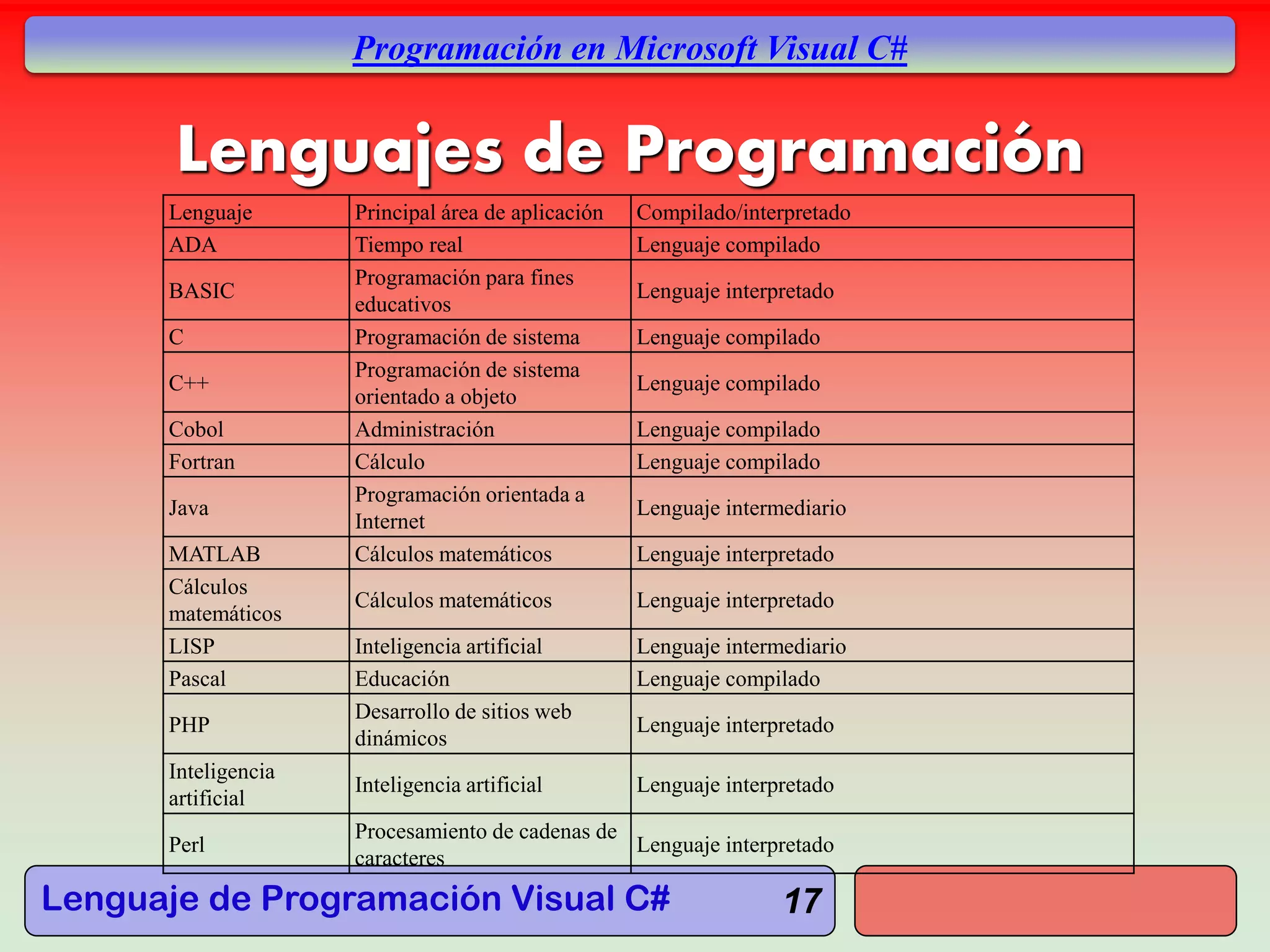 Programación en Microsoft Visual C#

Lenguajes de Programación

| Lenguaje | Principal área de aplicación | Compilado/interpretado |
|---|---|---|
| ADA | Tiempo real | Lenguaje compilado |
| BASIC | Programación para fines educativos | Lenguaje interpretado |
| C | Programación de sistema | Lenguaje compilado |
| C++ | Programación de sistema orientado a objeto | Lenguaje compilado |
| Cobol | Administración | Lenguaje compilado |
| Fortran | Cálculo | Lenguaje compilado |
| Java | Programación orientada a Internet | Lenguaje intermediario |
| MATLAB | Cálculos matemáticos | Lenguaje interpretado |
| Cálculos matemáticos | Cálculos matemáticos | Lenguaje interpretado |
| LISP | Inteligencia artificial | Lenguaje intermediario |
| Pascal | Educación | Lenguaje compilado |
| PHP | Desarrollo de sitios web dinámicos | Lenguaje interpretado |
| Inteligencia artificial | Inteligencia artificial | Lenguaje interpretado |
| Perl | Procesamiento de cadenas de caracteres | Lenguaje interpretado |

Lenguaje de Programación Visual C# 17